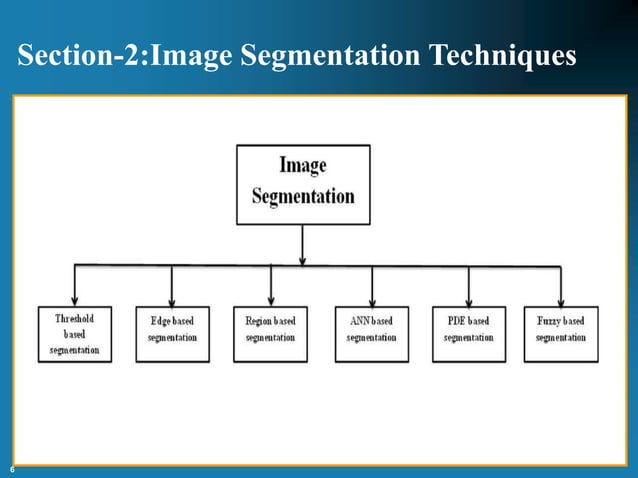 Section-2:Image Segmentation Techniques

Image Segmentation

Threshold based segmentation

Edge based segmentation

Region based segmentation

ANN based segmentation

PDE based segmentation

Fuzzy based segmentation

6